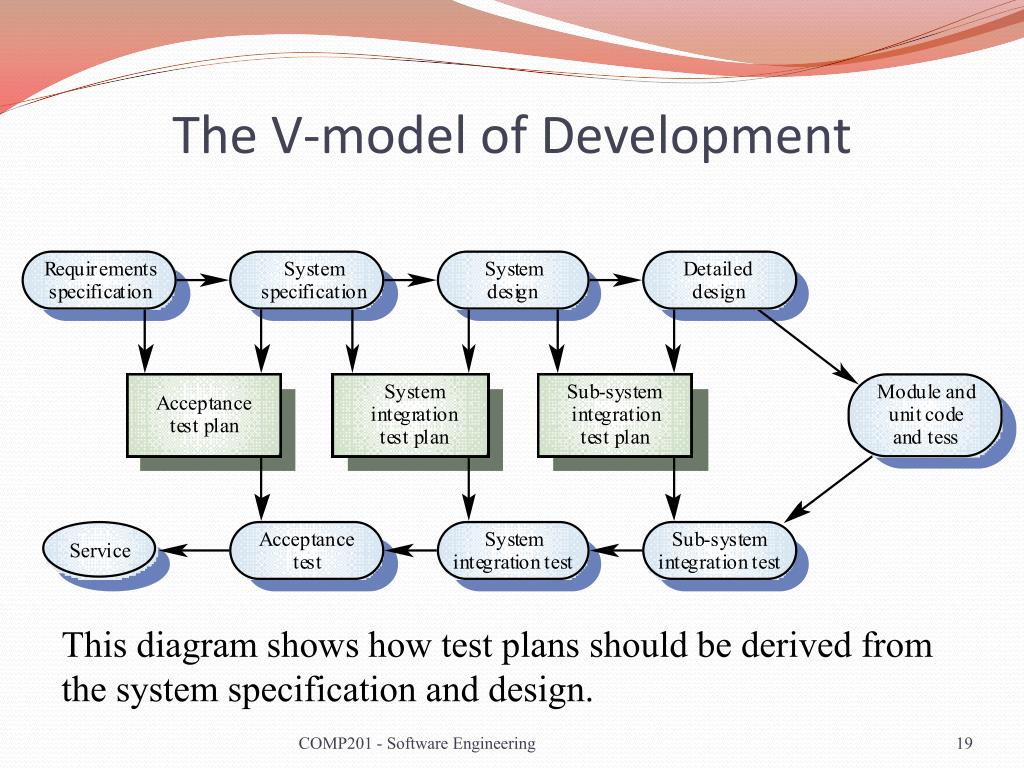 The V-model of Development

Requirements specification

System specification

System design

Detailed design

Acceptance test plan

System integration test plan

Sub-system integration test plan

Module and unit code and tess

Service

Acceptance test

System integration test

Sub-system integration test

This diagram shows how test plans should be derived from the system specification and design.

COMP201 - Software Engineering

19